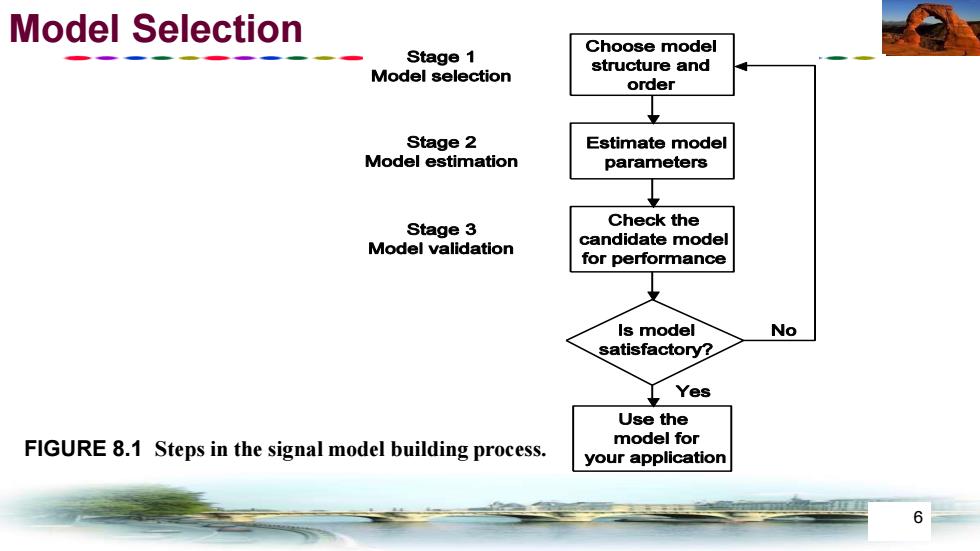 Model Selection

Stage 1
Model selection

Stage 2
Model estimation

Stage 3
Model validation

Choose model structure and order

Estimate model parameters

Check the candidate model for performance

Is model satisfactory?

No

Yes

Use the model for your application

FIGURE 8.1 Steps in the signal model building process.

6